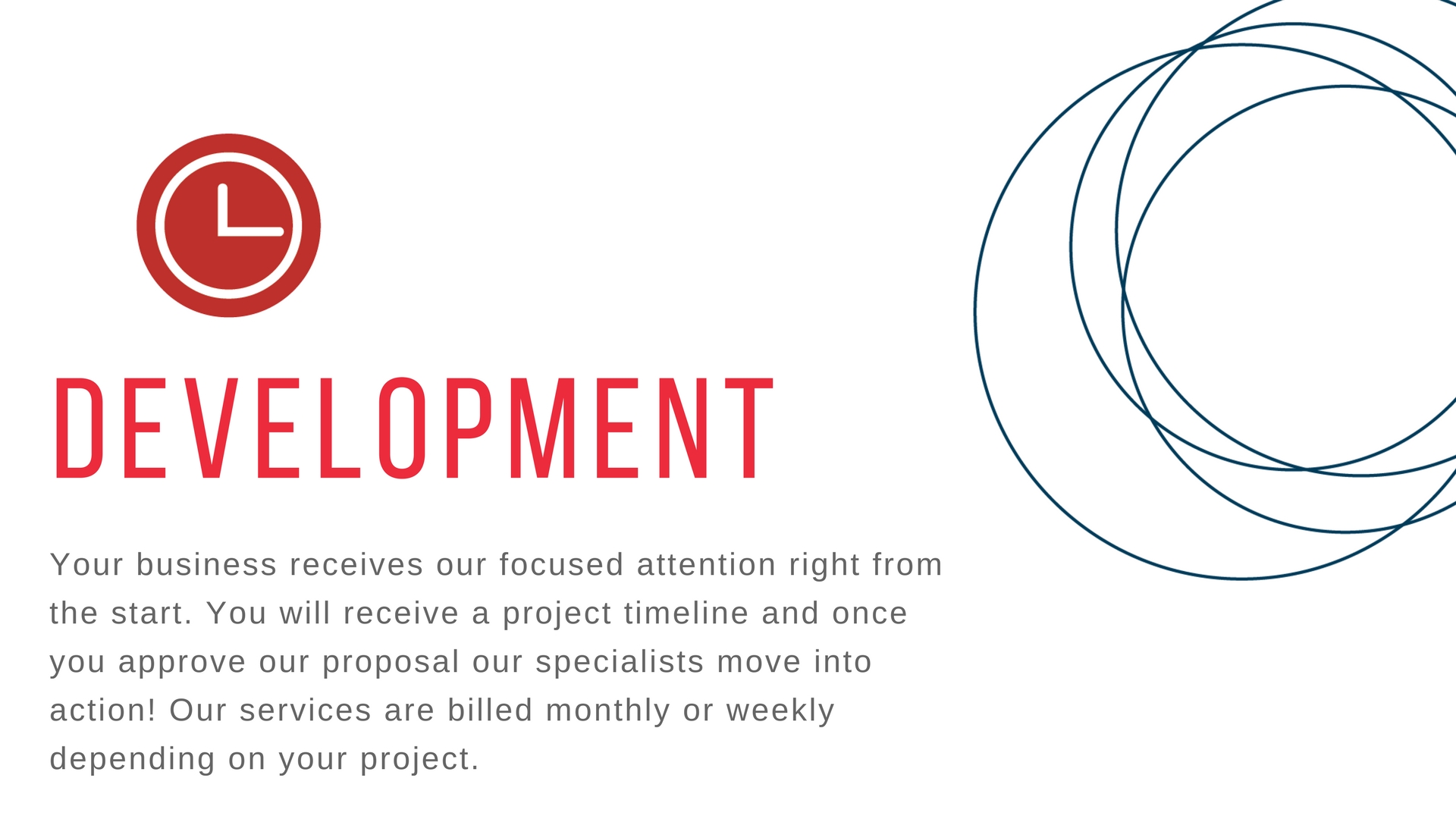 DEVELOPMENT

Your business receives our focused attention right from the start. You will receive a project timeline and once you approve our proposal our specialists move into action! Our services are billed monthly or weekly depending on your project.